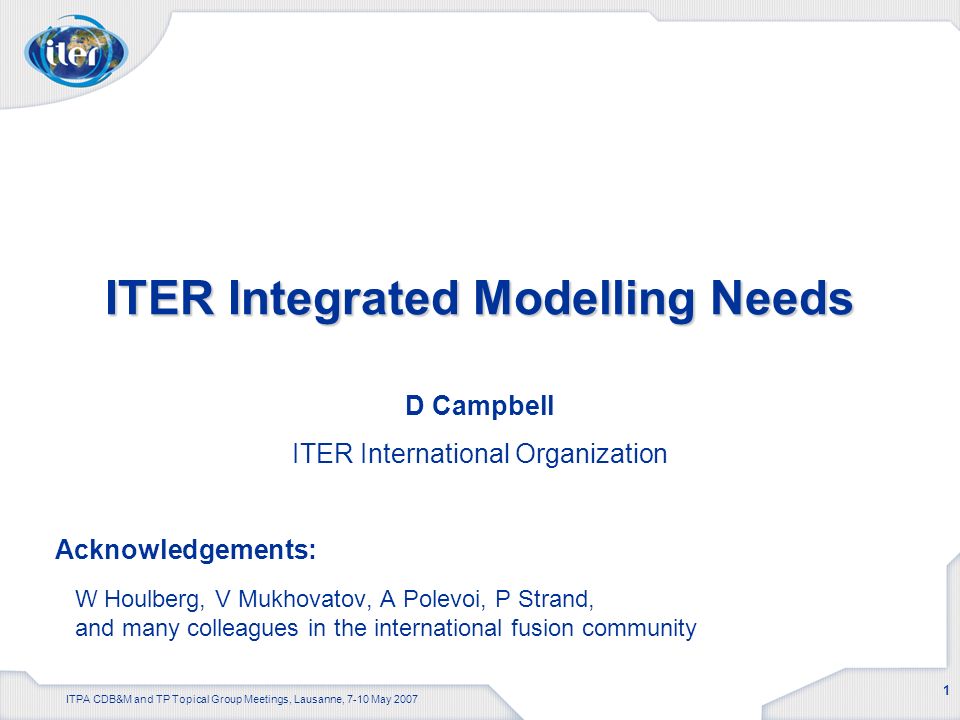 iter

ITER Integrated Modelling Needs

D Campbell

ITER International Organization

Acknowledgements:

W Houlberg, V Mukhovatov, A Polevoi, P Strand, and many colleagues in the international fusion community

ITPA CDB&M and TP Topical Group Meetings, Lausanne, 7-10 May 2007

1